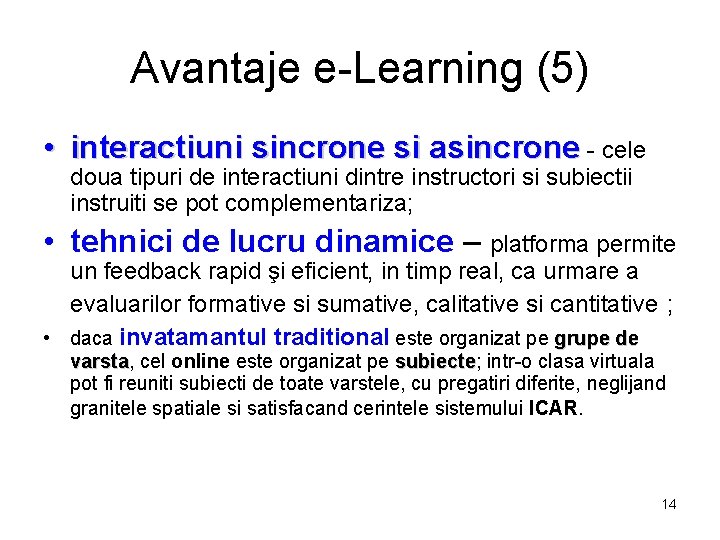 Avantaje e-Learning (5)

• interactiuni sincrone si asincrone - cele doua tipuri de interactiuni dintre instructori si subiectii instruiti se pot complementariza;

• tehnici de lucru dinamice – platforma permite un feedback rapid şi eficient, in timp real, ca urmare a evaluarilor formative si sumative, calitative si cantitative ;

• daca invatamantul traditional este organizat pe grupe de varsta, cel online este organizat pe subiecte; intr-o clasa virtuala pot fi reuniti subiecti de toate varstele, cu pregatiri diferite, neglijand granitele spatiale si satisfacand cerintele sistemului ICAR.

14